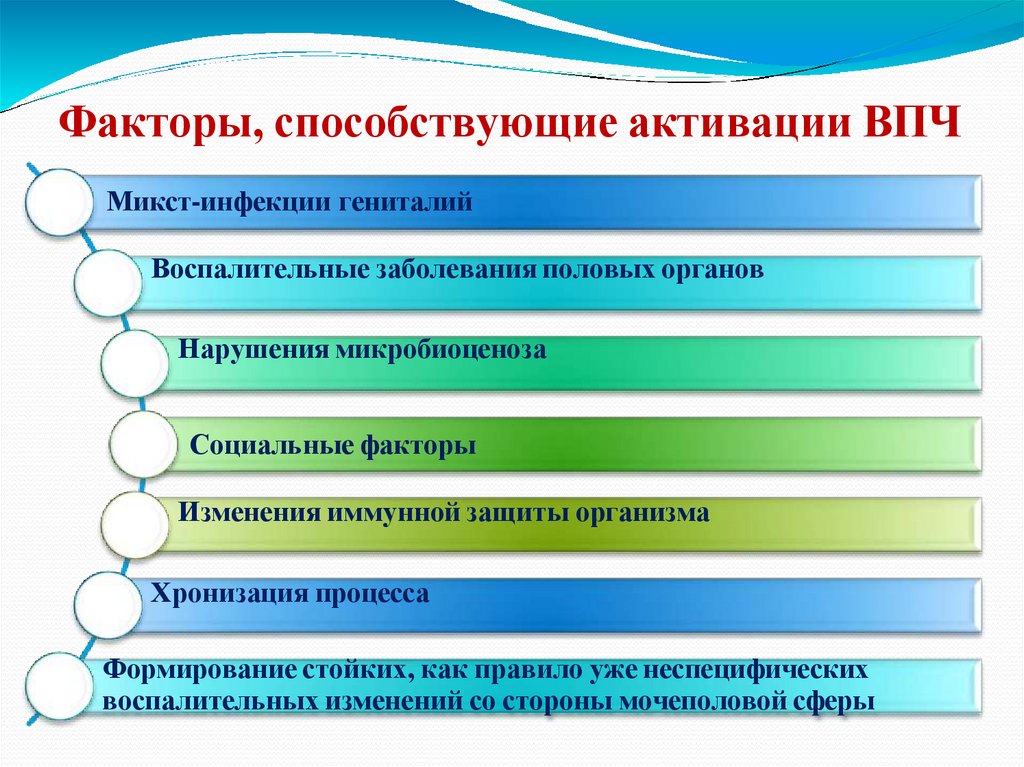 Факторы, способствующие активации ВПЧ

Микст-инфекции гениталий

Воспалительные заболевания половых органов

Нарушения микробиоценоза

Социальные факторы

Изменения иммунной защиты организма

Хронизация процесса

Формирование стойких, как правило уже неспецифических воспалительных изменений со стороны мочеполовой сферы